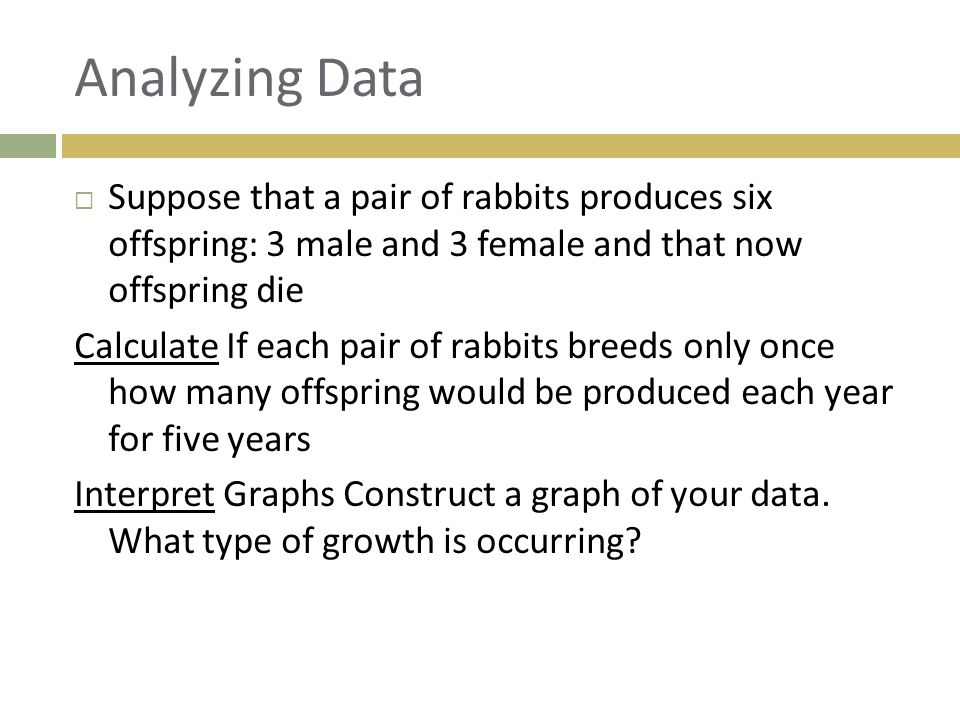 Analyzing Data

□ Suppose that a pair of rabbits produces six offspring: 3 male and 3 female and that now offspring die

Calculate If each pair of rabbits breeds only once how many offspring would be produced each year for five years

Interpret Graphs Construct a graph of your data. What type of growth is occurring?